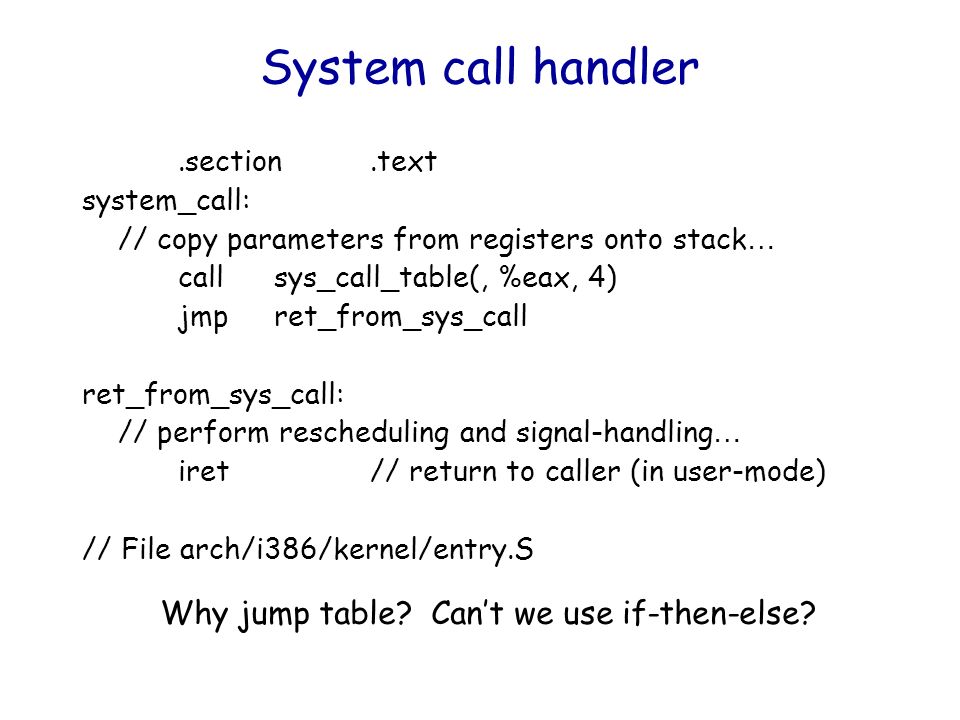 System call handler

.section .text
system_call:
// copy parameters from registers onto stack…
call sys_call_table(, %eax, 4)
jmp ret_from_sys_call

ret_from_sys_call:
// perform rescheduling and signal-handling…
iret // return to caller (in user-mode)

// File arch/i386/kernel/entry.S

Why jump table? Can't we use if-then-else?